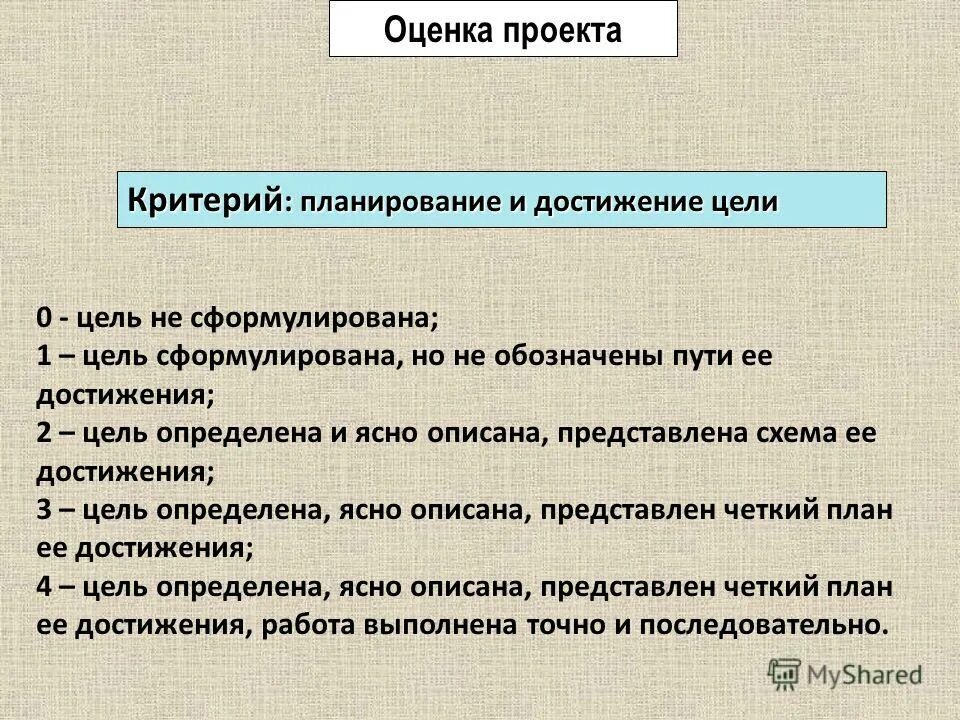 Оценка проекта

Критерий: планирование и достижение цели

0 - цель не сформулирована;
1 – цель сформулирована, но не обозначены пути ее достижения;
2 – цель определена и ясно описана, представлена схема ее достижения;
3 – цель определена, ясно описана, представлен четкий план ее достижения;
4 – цель определена, ясно описана, представлен четкий план ее достижения, работа выполнена точно и последовательно.

MyShared